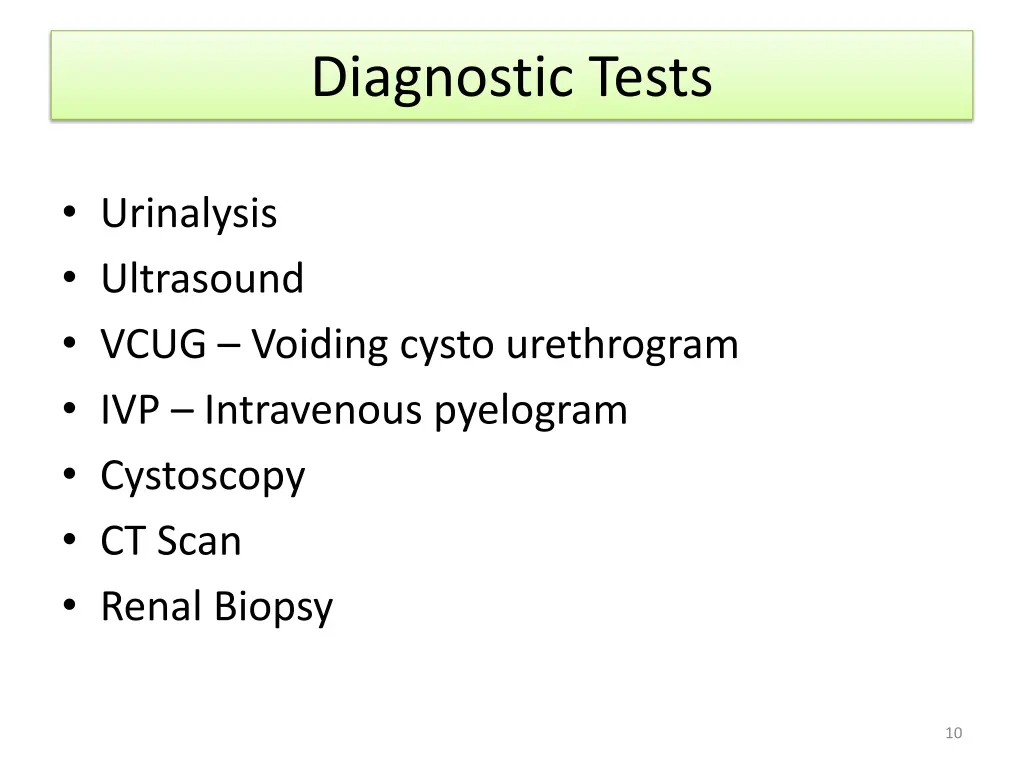 Diagnostic Tests

• Urinalysis
• Ultrasound
• VCUG – Voiding cysto urethrogram
• IVP – Intravenous pyelogram
• Cystoscopy
• CT Scan
• Renal Biopsy

10